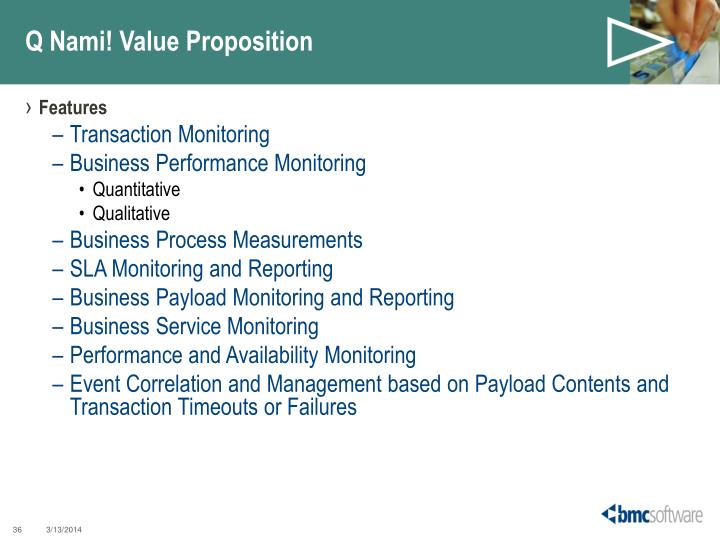 Q Nami! Value Proposition

› Features

– Transaction Monitoring

– Business Performance Monitoring

• Quantitative

• Qualitative

– Business Process Measurements

– SLA Monitoring and Reporting

– Business Payload Monitoring and Reporting

– Business Service Monitoring

– Performance and Availability Monitoring

– Event Correlation and Management based on Payload Contents and Transaction Timeouts or Failures

36 3/13/2014

bmcsoftware